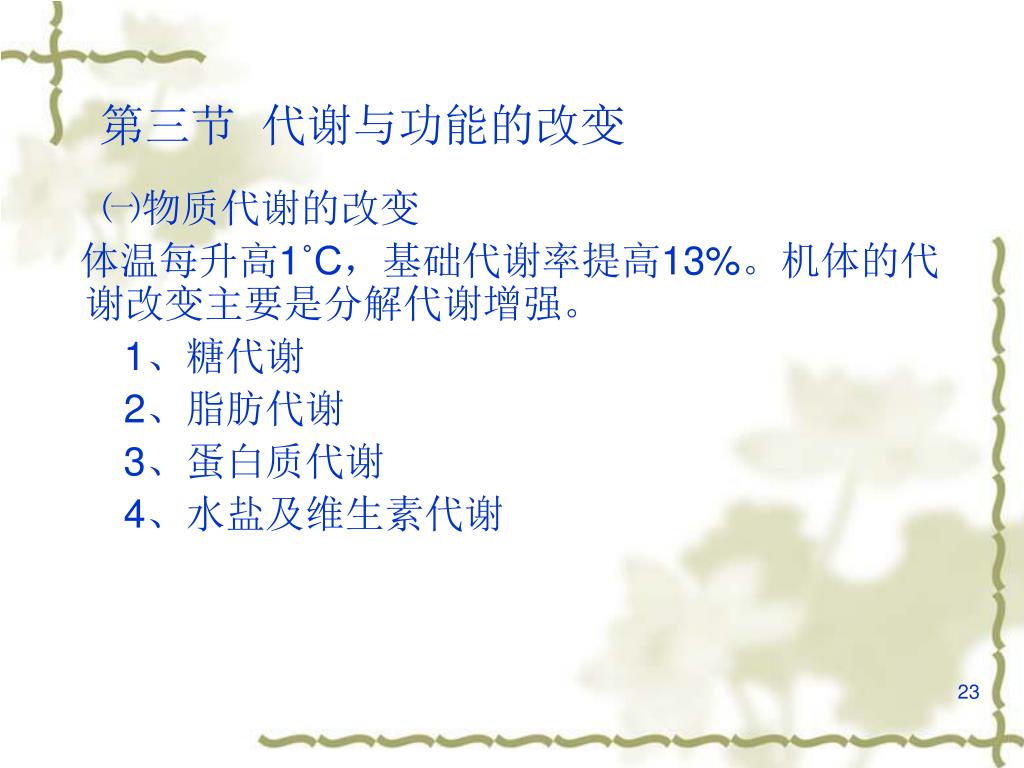 第三节 代谢与功能的改变

㈠物质代谢的改变

体温每升高1˚C，基础代谢率提高13%。机体的代谢改变主要是分解代谢增强。

1、糖代谢

2、脂肪代谢

3、蛋白质代谢

4、水盐及维生素代谢

23